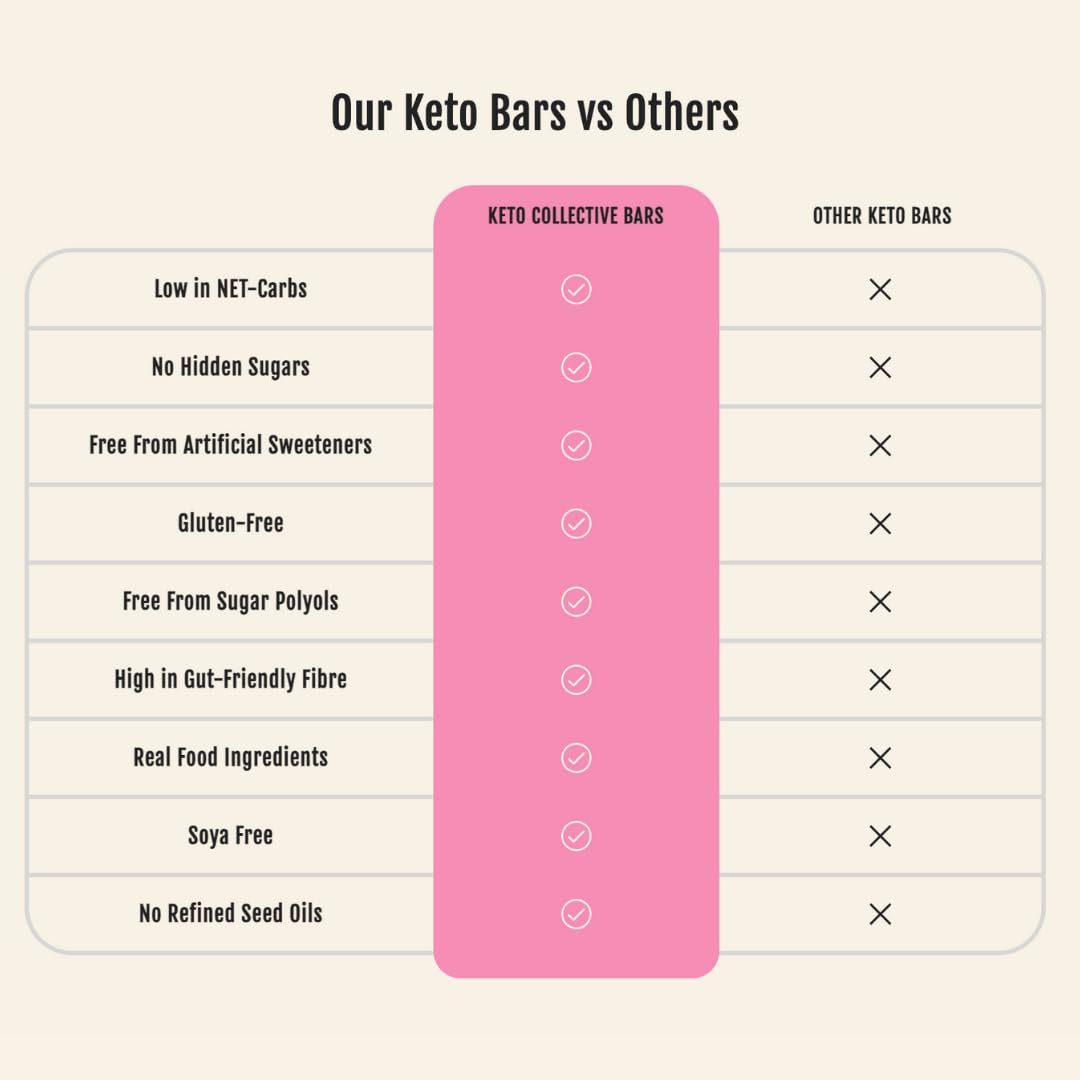 Our Keto Bars vs Others

| | KETO COLLECTIVE BARS | OTHER KETO BARS |
|---|---|---|
| Low in NET-Carbs | ✓ | ✕ |
| No Hidden Sugars | ✓ | ✕ |
| Free From Artificial Sweeteners | ✓ | ✕ |
| Gluten-Free | ✓ | ✕ |
| Free From Sugar Polyols | ✓ | ✕ |
| High in Gut-Friendly Fibre | ✓ | ✕ |
| Real Food Ingredients | ✓ | ✕ |
| Soya Free | ✓ | ✕ |
| No Refined Seed Oils | ✓ | ✕ |